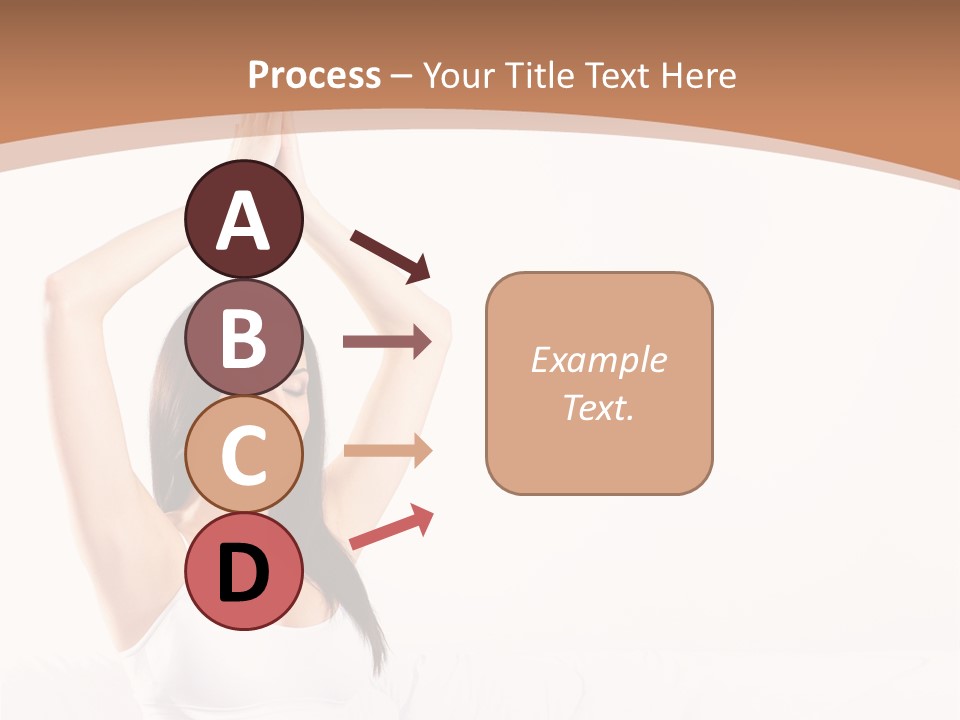 Process – Your Title Text Here

A

B

C

D

Example Text.